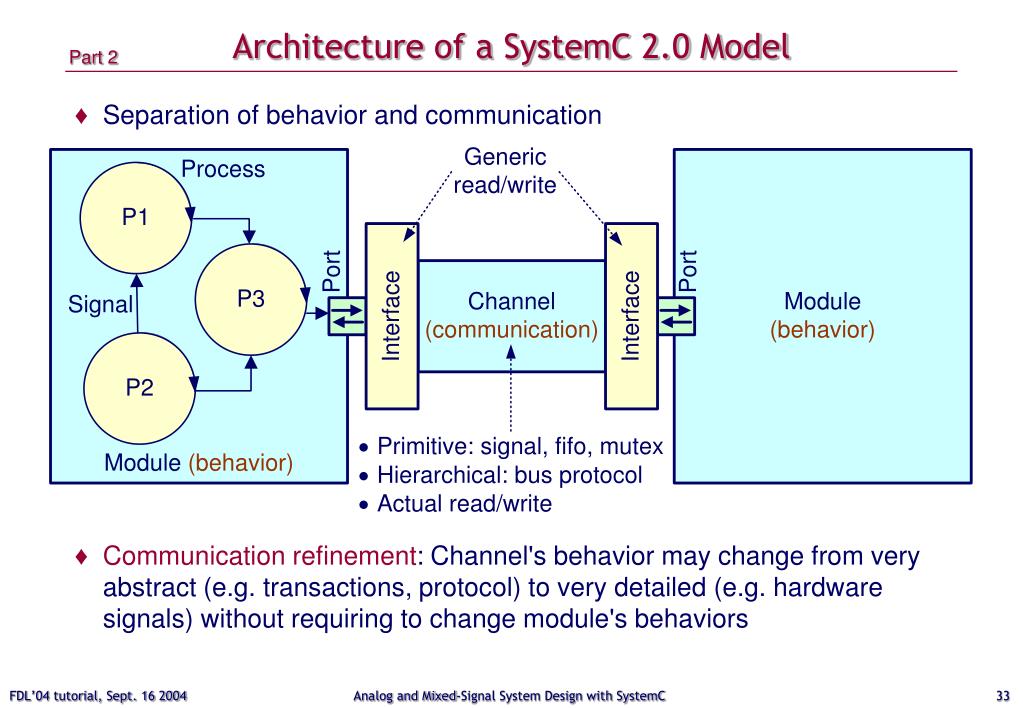 Part 2

Architecture of a SystemC 2.0 Model

♦ Separation of behavior and communication

Process

P1

Signal

P3

P2

Module (behavior)

Port

Interface

Generic read/write

Channel (communication)

Interface

Port

Module (behavior)

• Primitive: signal, fifo, mutex
• Hierarchical: bus protocol
• Actual read/write

♦ Communication refinement: Channel's behavior may change from very abstract (e.g. transactions, protocol) to very detailed (e.g. hardware signals) without requiring to change module's behaviors

FDL'04 tutorial, Sept. 16 2004

Analog and Mixed-Signal System Design with SystemC

33